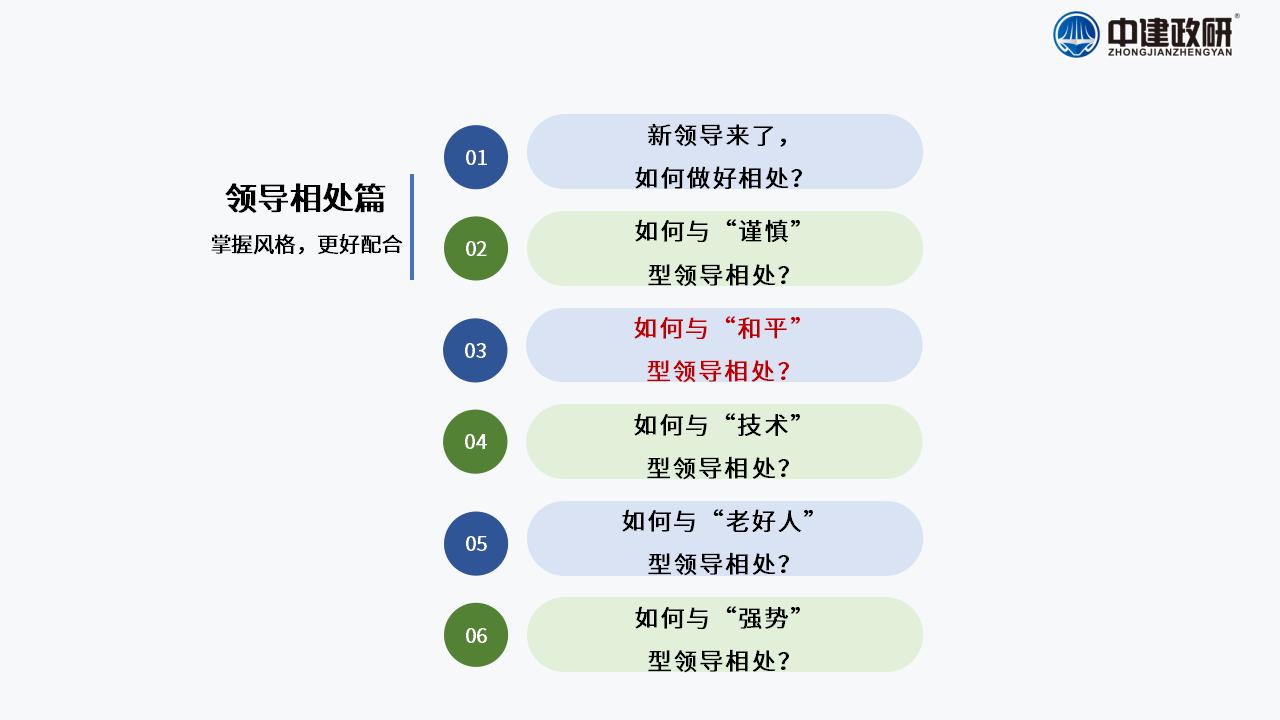 中建政研
ZHONGJIANZHENGYAN

领导相处篇
掌握风格，更好配合

01
新领导来了，
如何做好相处？

02
如何与“谨慎”
型领导相处？

03
如何与“和平”
型领导相处？

04
如何与“技术”
型领导相处？

05
如何与“老好人”
型领导相处？

06
如何与“强势”
型领导相处？